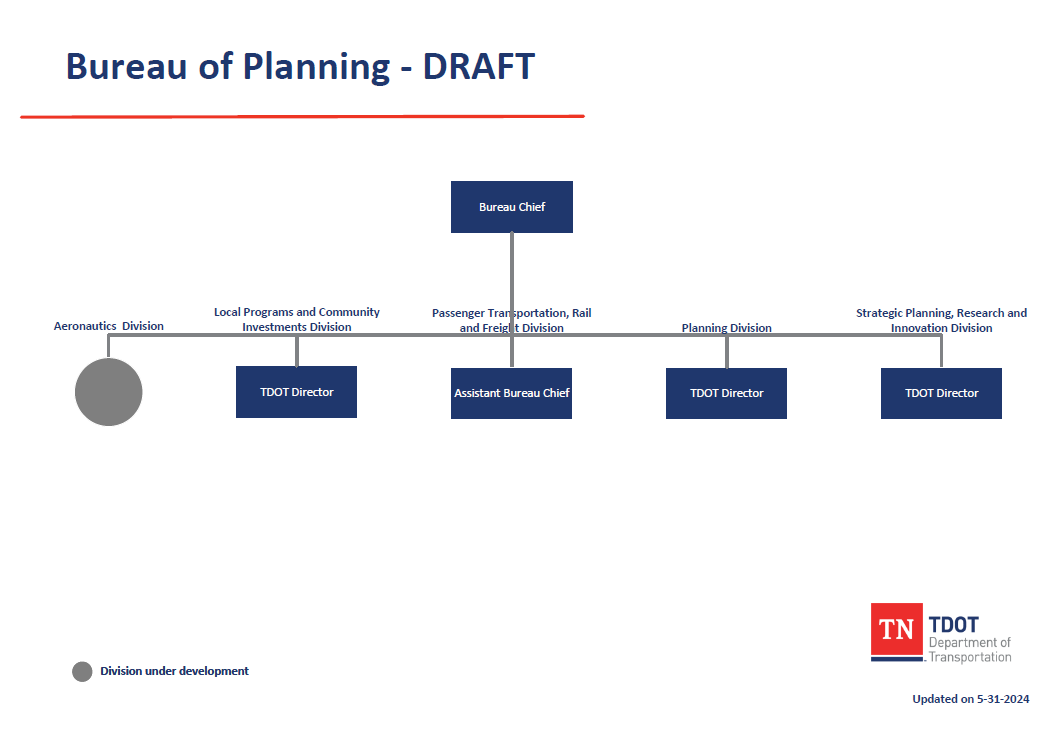 Bureau of Planning - DRAFT

Bureau Chief

Aeronautics Division

Local Programs and Community Investments Division

TDOT Director

Passenger Transportation, Rail and Freight Division

Assistant Bureau Chief

Planning Division

TDOT Director

Strategic Planning, Research and Innovation Division

TDOT Director

Division under development

TN TDOT Department of Transportation

Updated on 5-31-2024